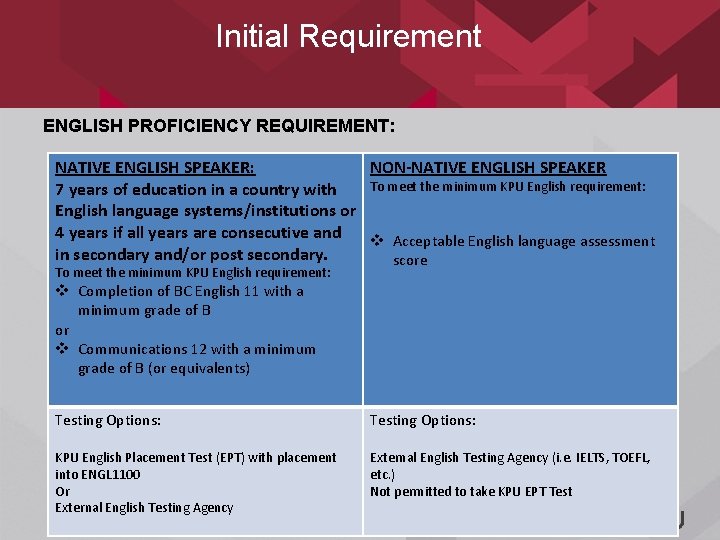 Initial Requirement

ENGLISH PROFICIENCY REQUIREMENT:

| NATIVE ENGLISH SPEAKER: 7 years of education in a country with English language systems/institutions or 4 years if all years are consecutive and in secondary and/or post secondary. To meet the minimum KPU English requirement: ❖ Completion of BC English 11 with a minimum grade of B or ❖ Communications 12 with a minimum grade of B (or equivalents) | NON-NATIVE ENGLISH SPEAKER To meet the minimum KPU English requirement: ❖ Acceptable English language assessment score |
|---|---|
| Testing Options: KPU English Placement Test (EPT) with placement into ENGL1100 Or External English Testing Agency | Testing Options: External English Testing Agency (i.e. IELTS, TOEFL, etc.) Not permitted to take KPU EPT Test |